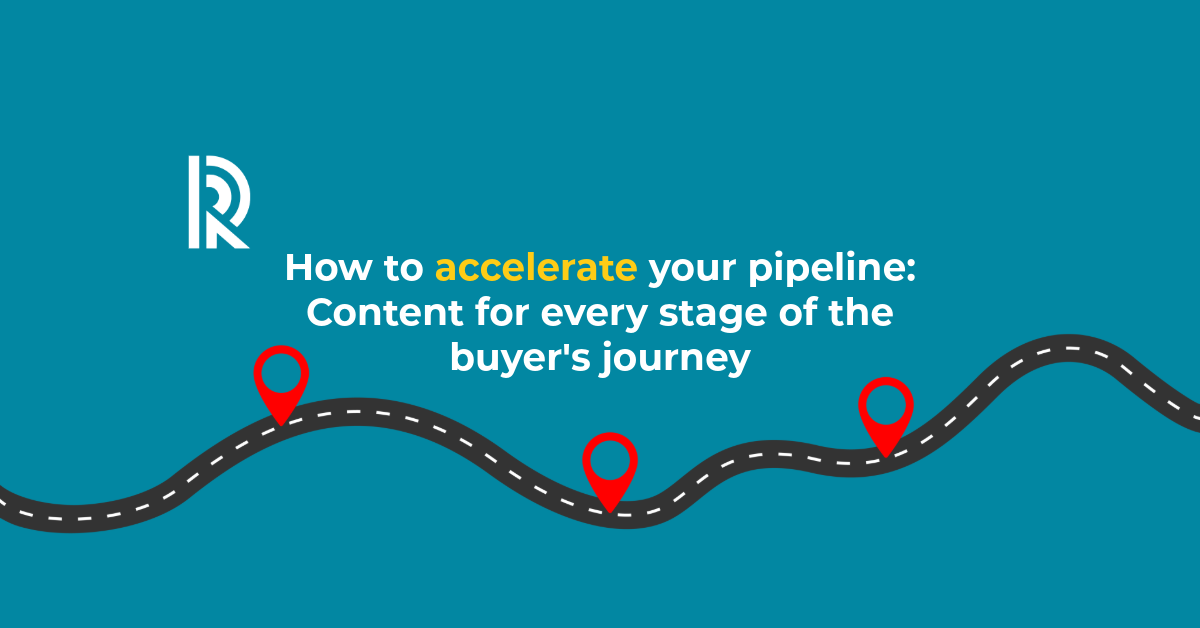 R

How to accelerate your pipeline: Content for every stage of the buyer's journey